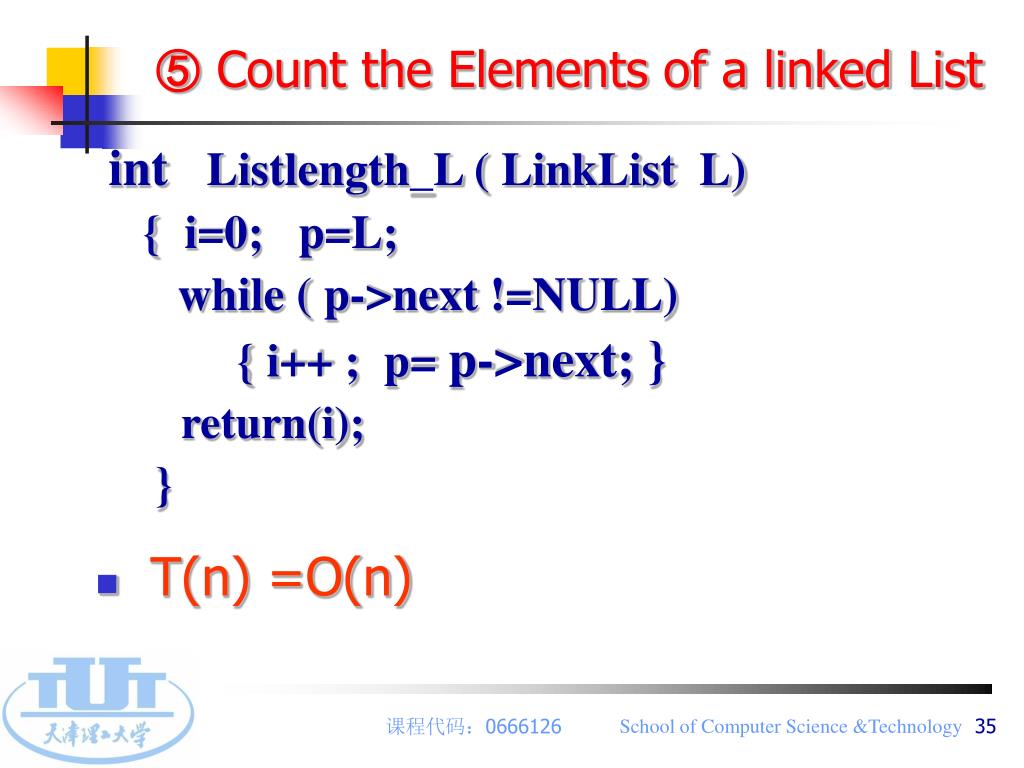 ⑤ Count the Elements of a linked List

int Listlength_L ( LinkList L)
{ i=0; p=L;
while ( p->next !=NULL)
{ i++ ; p= p->next; }
return(i);
}

T(n) =O(n)

TUT
天津理工大学

课程代码：0666126 School of Computer Science &Technology 35